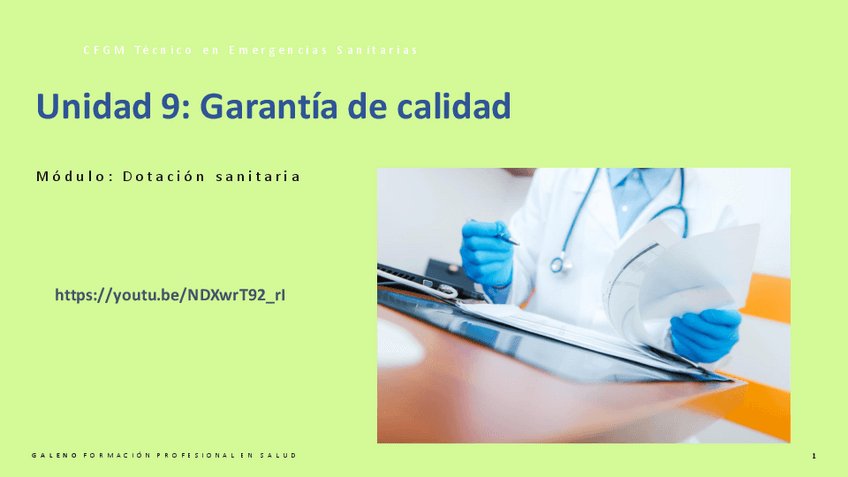 CFGM Técnico en Emergencias Sanitarias

Unidad 9: Garantía de calidad

Módulo: Dotación sanitaria

https://youtu.be/NDXwrT92_rI

GALENO FORMACIÓN PROFESIONAL EN SALUD

1